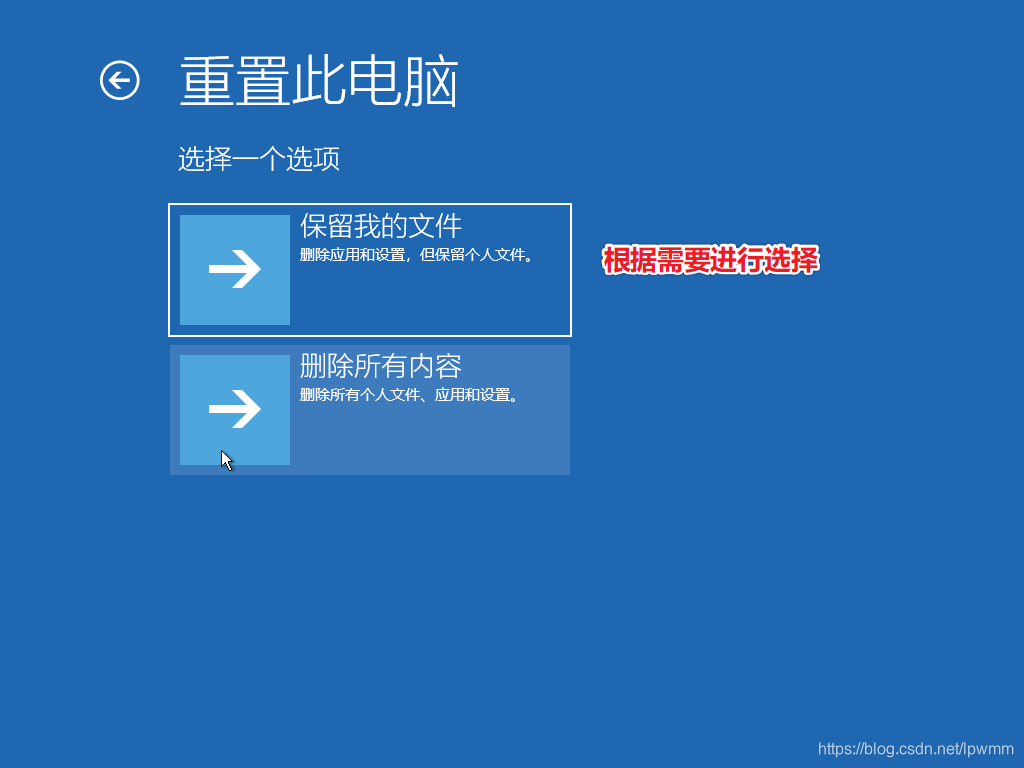 重置此电脑

选择一个选项

保留我的文件
删除应用和设置，但保留个人文件。

根据需要进行选择

删除所有内容
删除所有个人文件、应用和设置。

https://blog.csdn.net/lpwmm